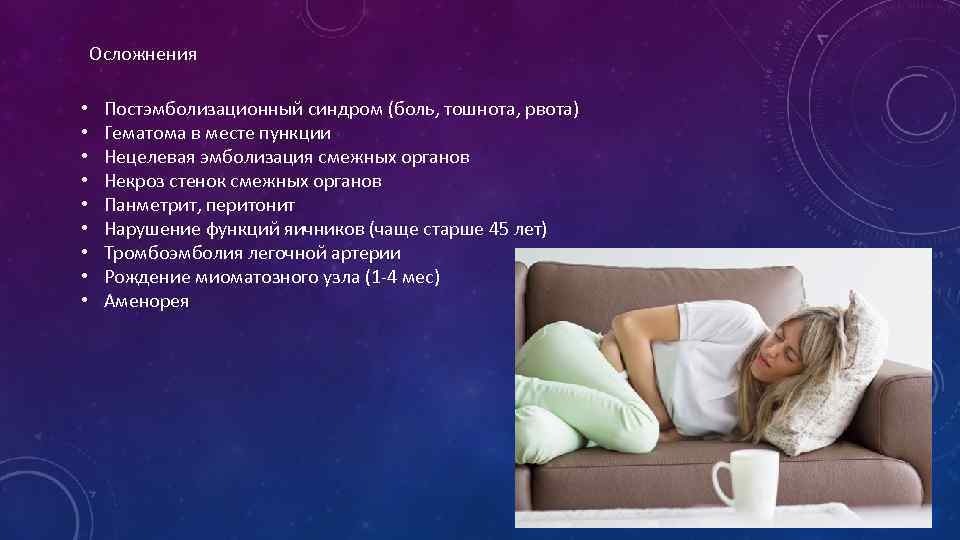 Осложнения

• Постэмболизационный синдром (боль, тошнота, рвота)
• Гематома в месте пункции
• Нецелевая эмболизация смежных органов
• Некроз стенок смежных органов
• Панметрит, перитонит
• Нарушение функций яичников (чаще старше 45 лет)
• Тромбоэмболия легочной артерии
• Рождение миоматозного узла (1-4 мес)
• Аменорея